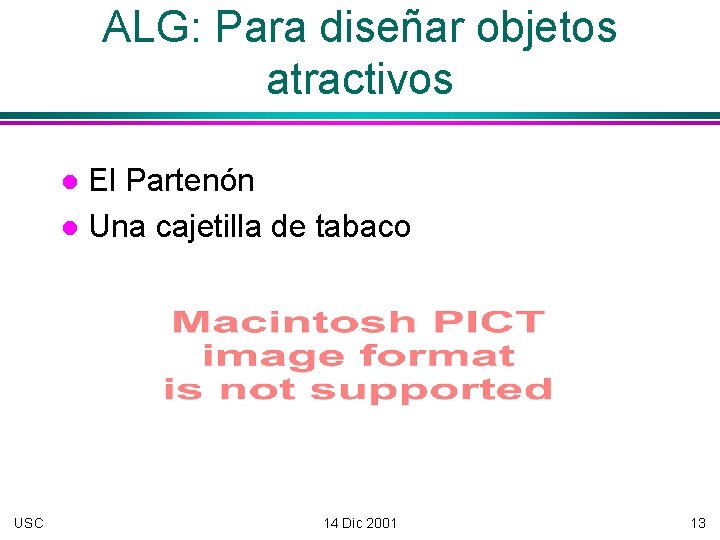 ALG: Para diseñar objetos atractivos

El Partenón

Una cajetilla de tabaco

Macintosh PICT
image format
is not supported

USC

14 Dic 2001

13